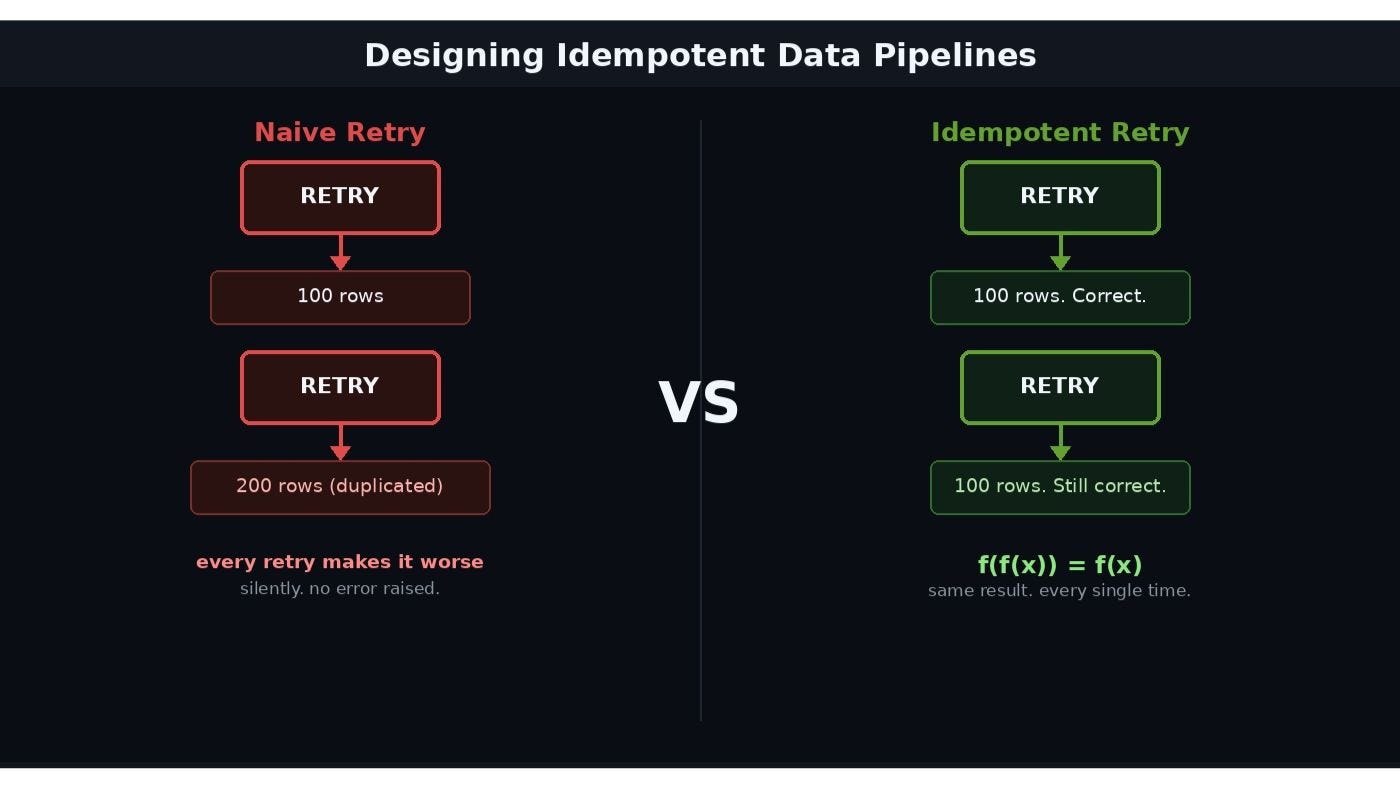 Designing Idempotent Data Pipelines

Naive Retry

RETRY

100 rows

RETRY

200 rows (duplicated)

every retry makes it worse
silently. no error raised.

VS

Idempotent Retry

RETRY

100 rows. Correct.

RETRY

100 rows. Still correct.

$f(f(x)) = f(x)$
same result. every single time.